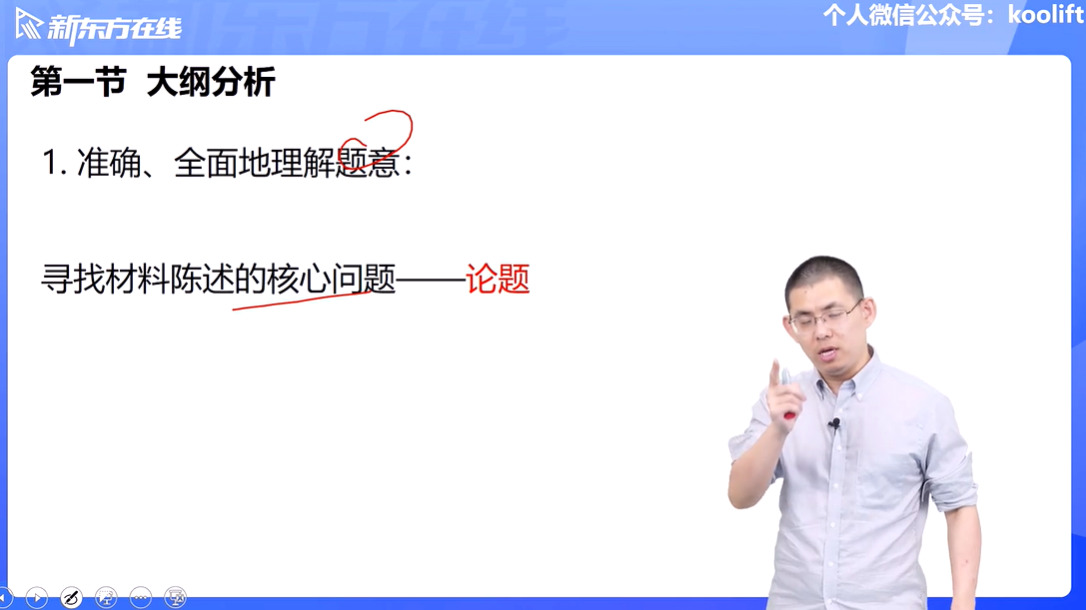 新东方在线

个人微信公众号：koolift

第一节 大纲分析

1. 准确、全面地理解题意：

寻找材料陈述的核心问题——论题